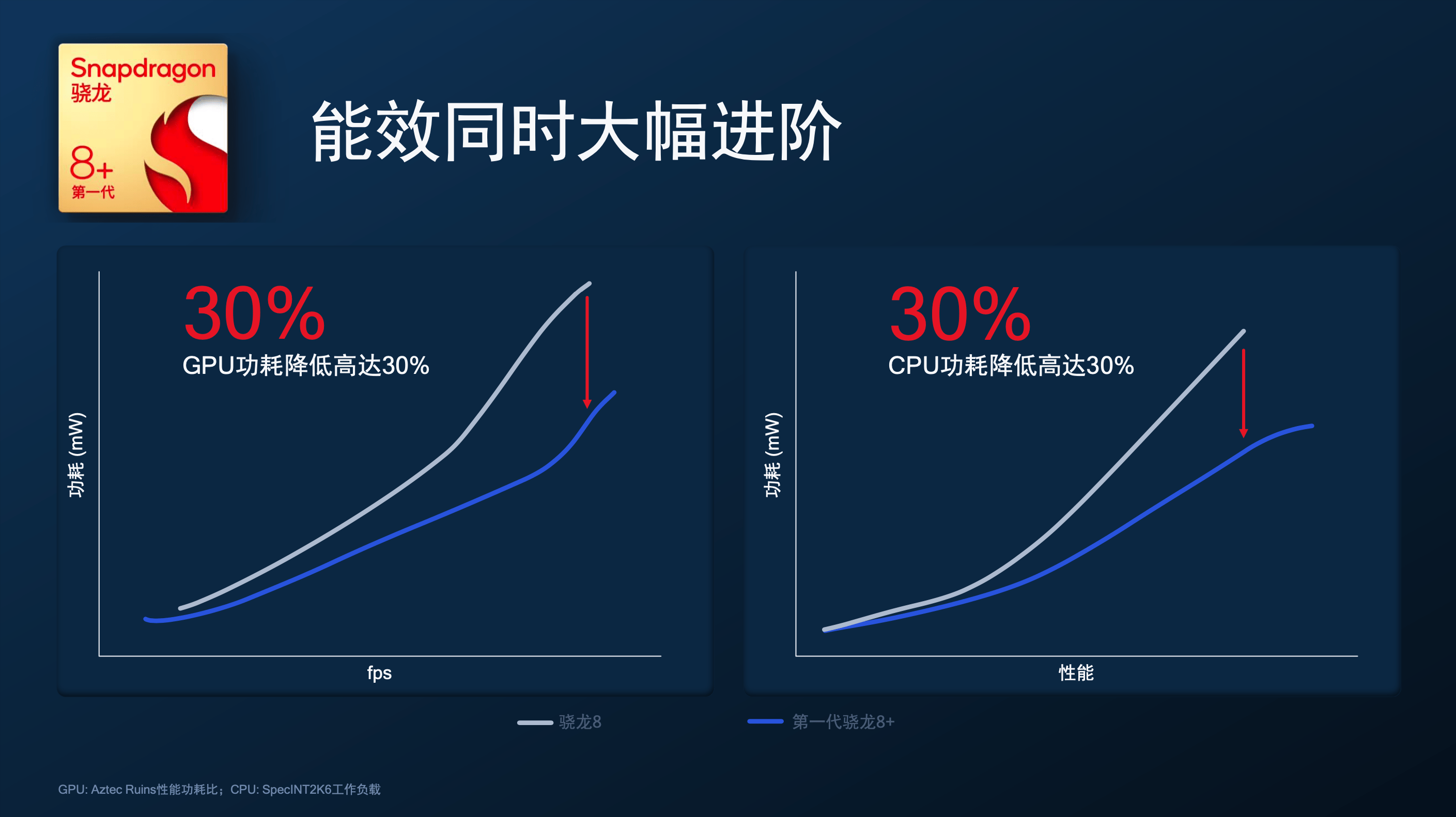 Snapdragon
骁龙
8+
第一代

能效同时大幅进阶

30%
GPU功耗降低高达30%

功耗 (mW)

fps

30%
CPU功耗降低高达30%

功耗 (mW)

性能

骁龙8
第一代骁龙8+

GPU: Aztec Ruins性能功耗比；CPU: SpecINT2K6工作负载